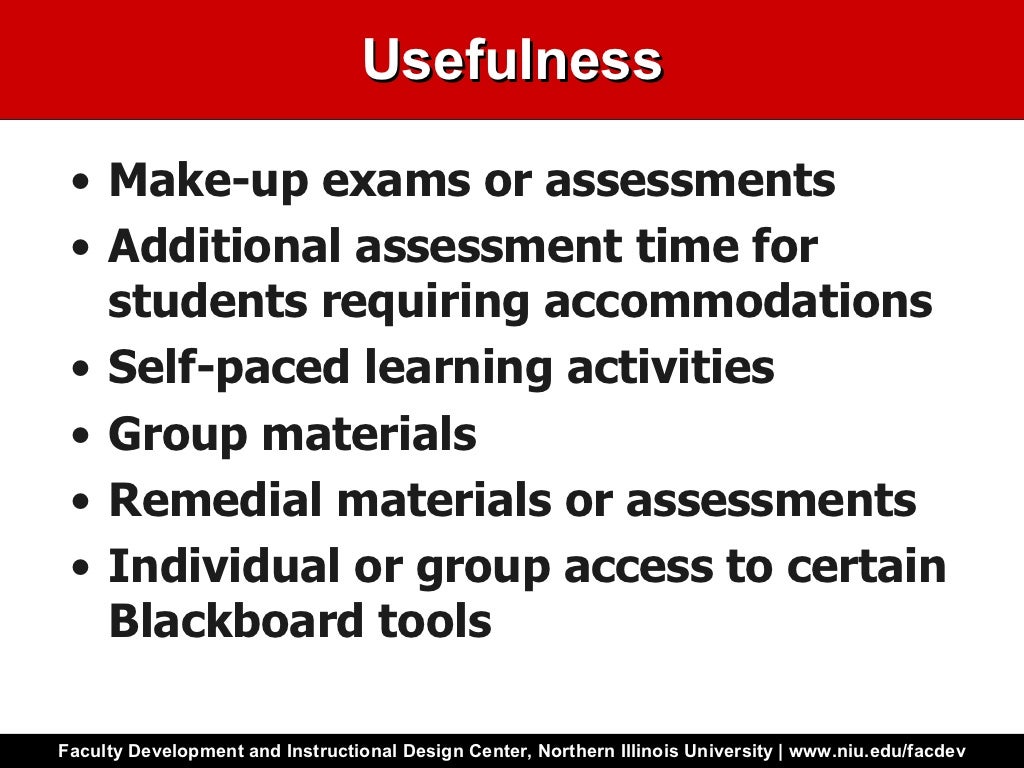 Usefulness

• Make-up exams or assessments
• Additional assessment time for students requiring accommodations
• Self-paced learning activities
• Group materials
• Remedial materials or assessments
• Individual or group access to certain Blackboard tools

Faculty Development and Instructional Design Center, Northern Illinois University | www.niu.edu/facdev